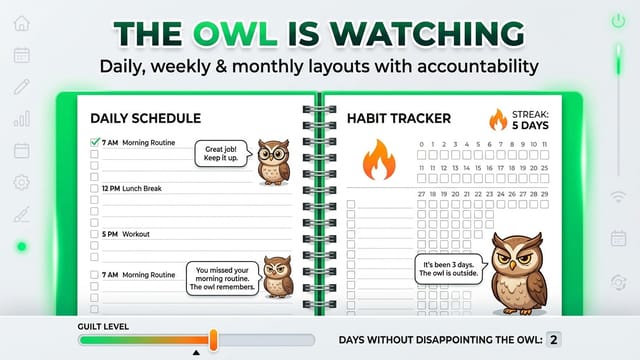 THE OWL IS WATCHING
Daily, weekly & monthly layouts with accountability

DAILY SCHEDULE
7 AM Morning Routine
Great job! Keep it up.
12 PM Lunch Break
5 PM Workout
7 AM Morning Routine
You missed your morning routine. The owl remembers.

HABIT TRACKER
STREAK: 5 DAYS
0 1 2 3 4 5 6 7 8 9 10 11
11 11 12 13 14 15 16 17 18 19 20 25
27 18 19 20 21 22 23 24 25 26 27 28 29
It's been 3 days. The owl is outside.

GUILT LEVEL
DAYS WITHOUT DISAPPOINTING THE OWL: 2